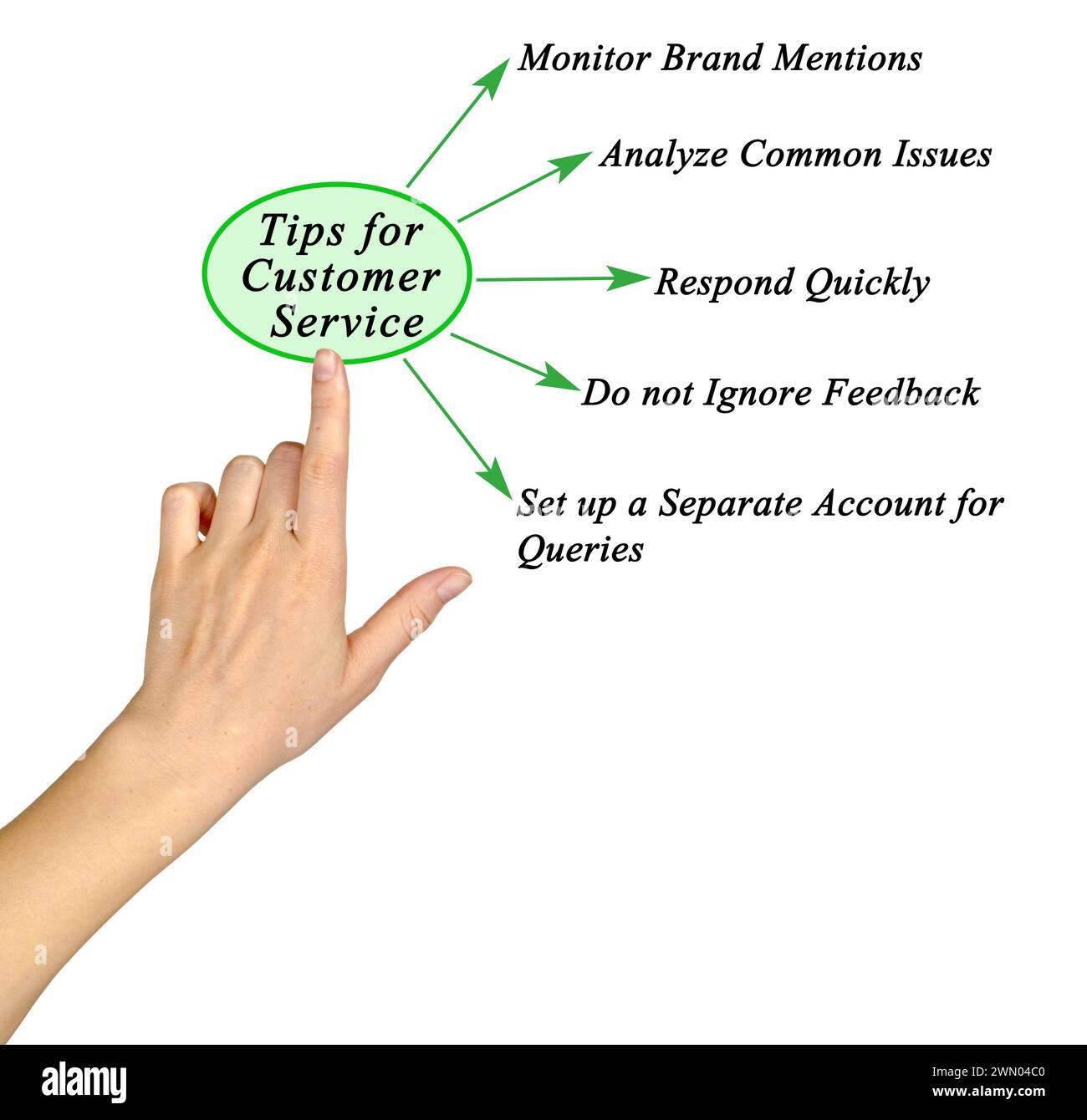 Tips for Customer Service

Monitor Brand Mentions

Analyze Common Issues

Respond Quickly

Do not Ignore Feedback

Set up a Separate Account for Queries

alamy

Image ID: 2WN04C0
www.alamy.com